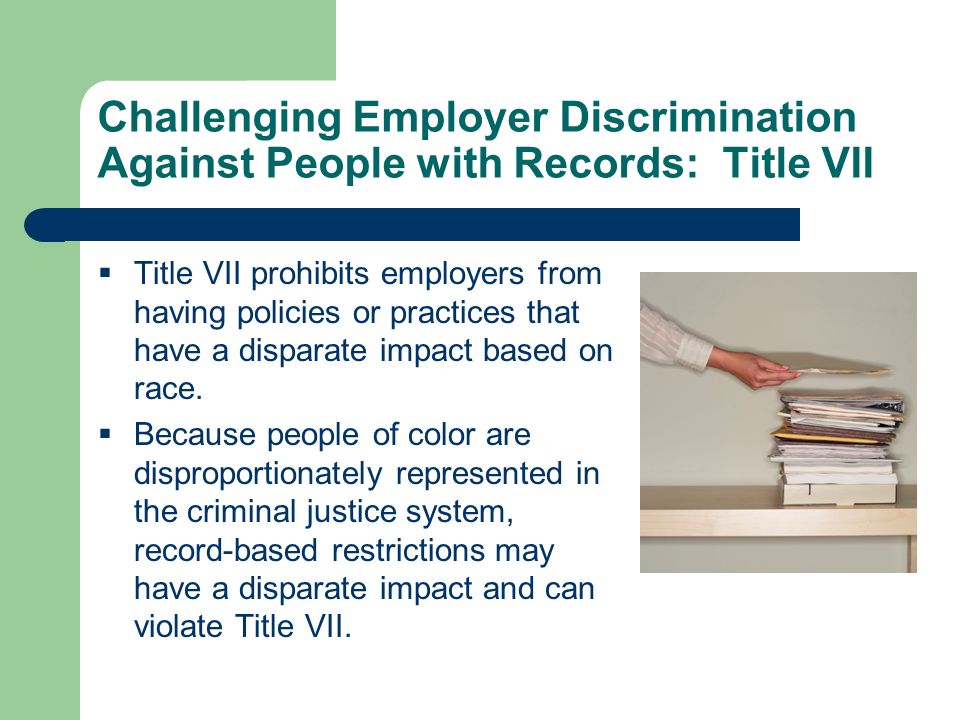 Challenging Employer Discrimination Against People with Records: Title VII

▪ Title VII prohibits employers from having policies or practices that have a disparate impact based on race.

▪ Because people of color are disproportionately represented in the criminal justice system, record-based restrictions may have a disparate impact and can violate Title VII.